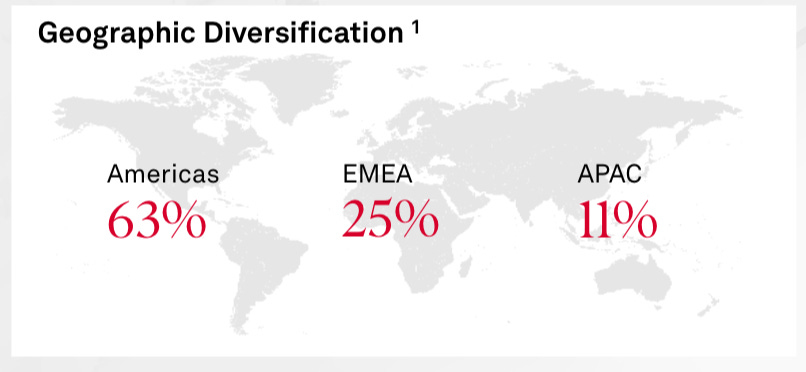 Geographic Diversification $^1$

Americas
63%

EMEA
25%

APAC
11%